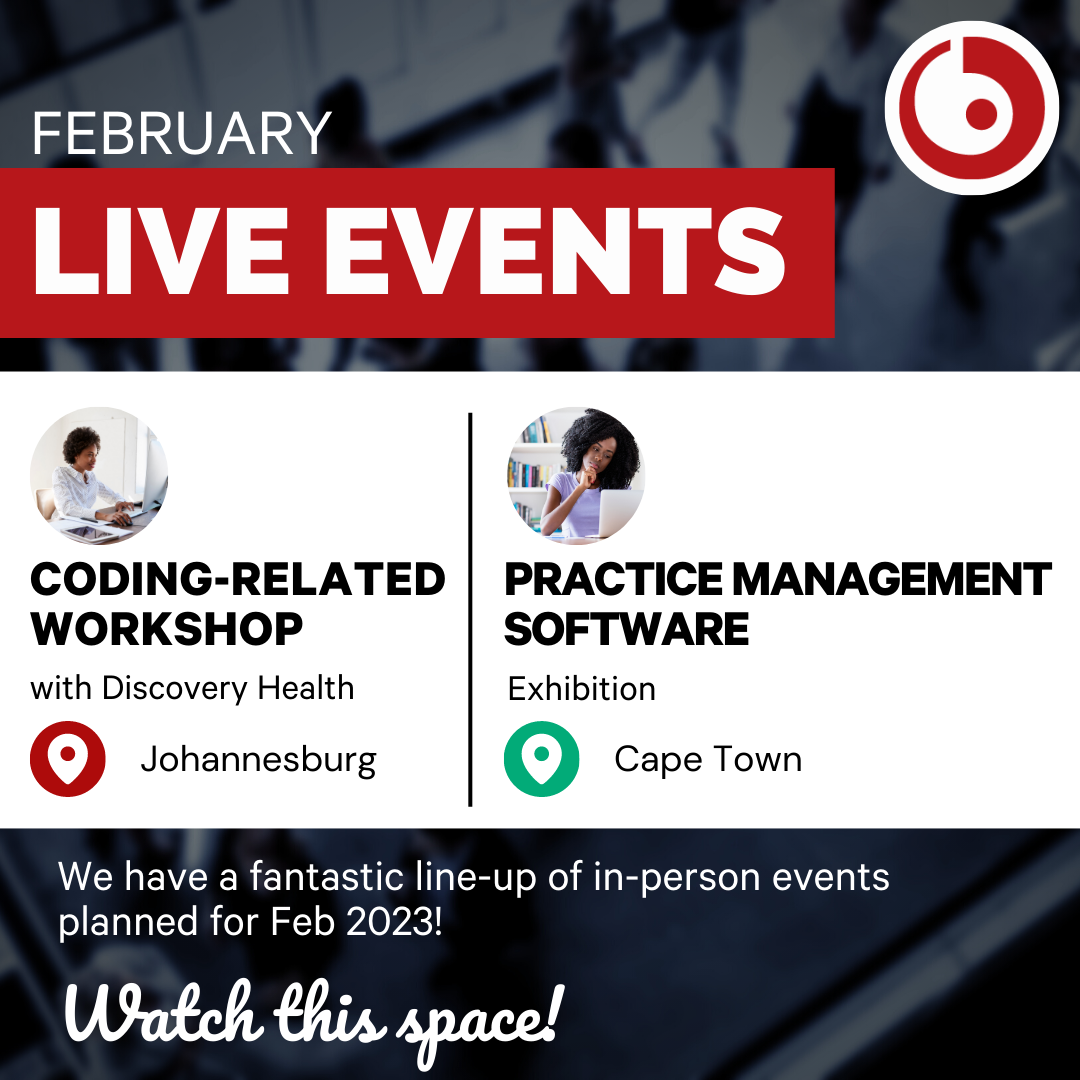 FEBRUARY
LIVE EVENTS

CODING-RELATED WORKSHOP
with Discovery Health
Johannesburg

PRACTICE MANAGEMENT SOFTWARE
Exhibition
Cape Town

We have a fantastic line-up of in-person events planned for Feb 2023!

Watch this space!